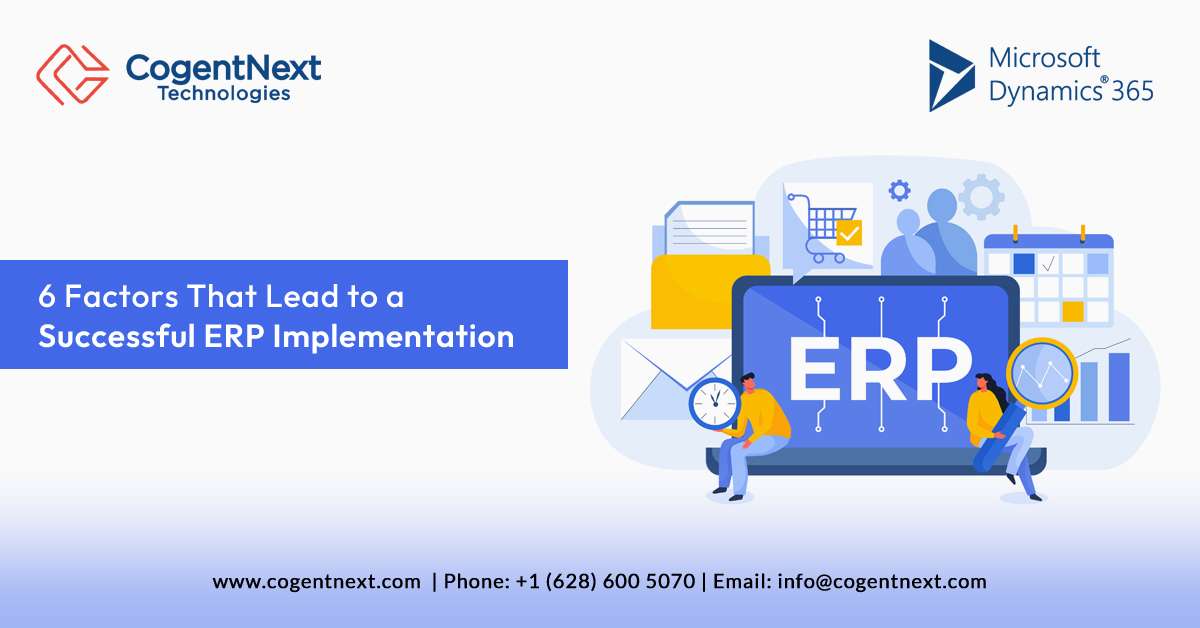 CogentNext Technologies

Microsoft Dynamics® 365

6 Factors That Lead to a Successful ERP Implementation

ERP

www.cogentnext.com | Phone: +1 (628) 600 5070 | Email: info@cogentnext.com